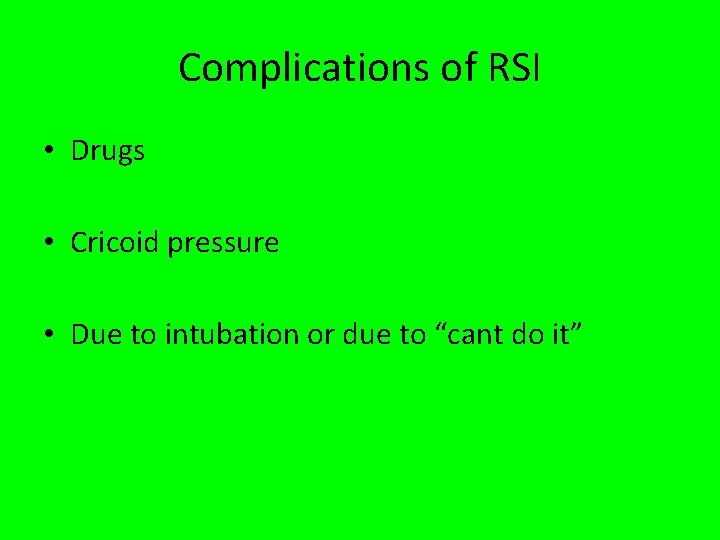 Complications of RSI

• Drugs

• Cricoid pressure

• Due to intubation or due to “cant do it”